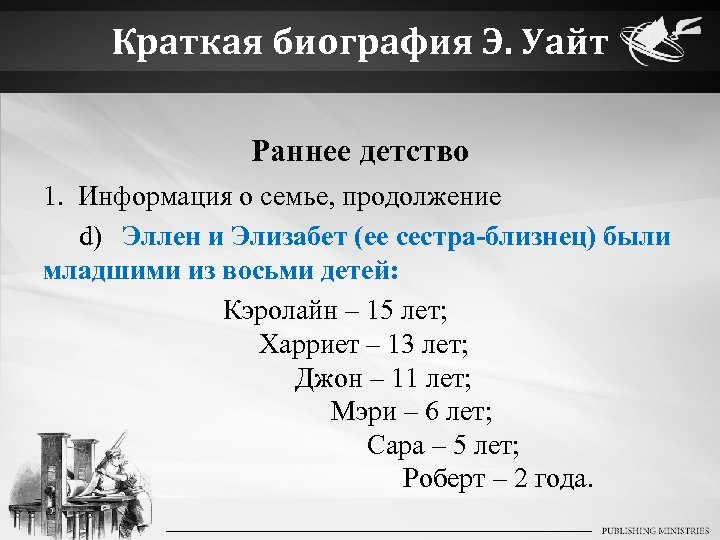 Краткая биография Э. Уайт

Раннее детство

1. Информация о семье, продолжение

d) Эллен и Элизабет (ее сестра-близнец) были младшими из восьми детей:

Кэролайн – 15 лет;
Харриет – 13 лет;
Джон – 11 лет;
Мэри – 6 лет;
Сара – 5 лет;
Роберт – 2 года.

PUBLISHING MINISTRIES